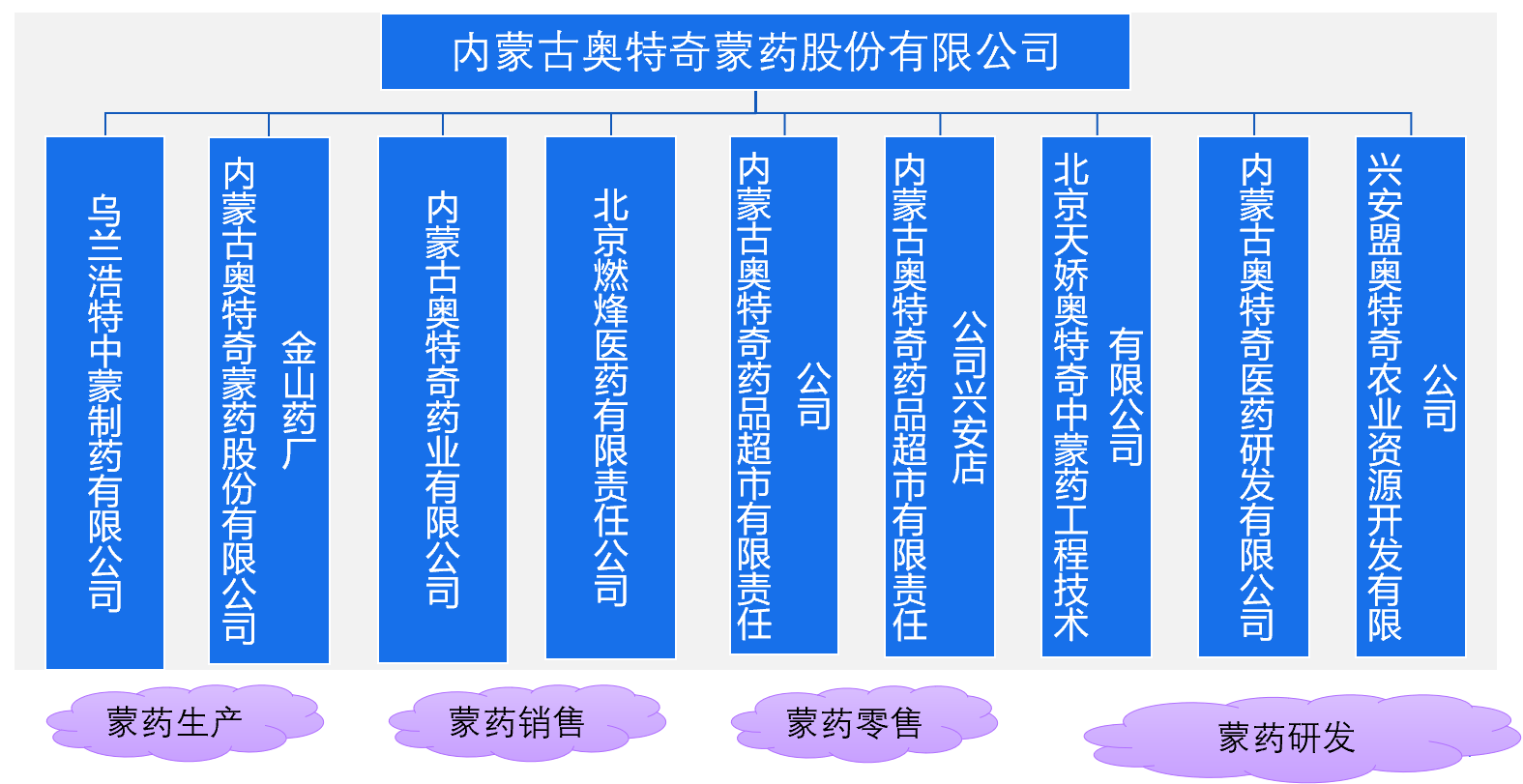 内蒙古奥特奇蒙药股份有限公司

乌兰浩特中蒙制药有限公司

内蒙古奥特奇蒙药股份有限公司金山药厂

内蒙古奥特奇药业有限公司

北京燃烽医药有限责任公司

内蒙古奥特奇药品超市有限责任公司

内蒙古奥特奇药品超市有限责任公司兴安店

北京天娇奥特奇中蒙药工程技术有限公司

内蒙古奥特奇医药研发有限公司

兴安盟奥特奇农业资源开发有限公司

蒙药生产

蒙药销售

蒙药零售

蒙药研发